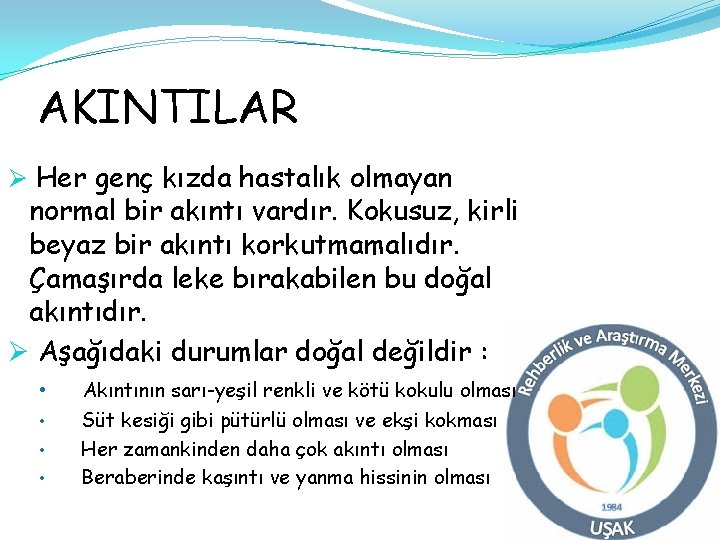 AKINTILAR

➢ Her genç kızda hastalık olmayan normal bir akıntı vardır. Kokusuz, kirli beyaz bir akıntı korkutmamalıdır. Çamaşırda leke bırakabilen bu doğal akıntıdır.

➢ Aşağıdaki durumlar doğal değildir :

• Akıntının sarı-yeşil renkli ve kötü kokulu olması
• Süt kesiği gibi pütürlü olması ve ekşi kokması
• Her zamankinden daha çok akıntı olması
• Beraberinde kaşıntı ve yanma hissinin olması

Rehberlik ve Araştırma Merkezi
1984
UŞAK